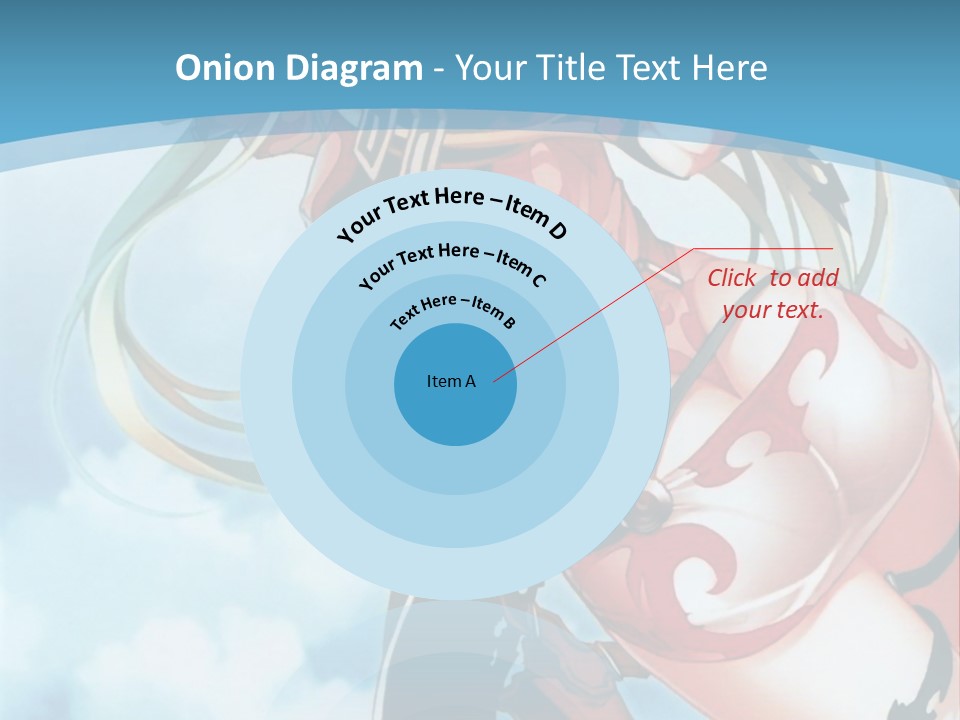 Onion Diagram - Your Title Text Here

Your Text Here – Item D

Your Text Here – Item C

Text Here – Item B

Item A

Click to add your text.